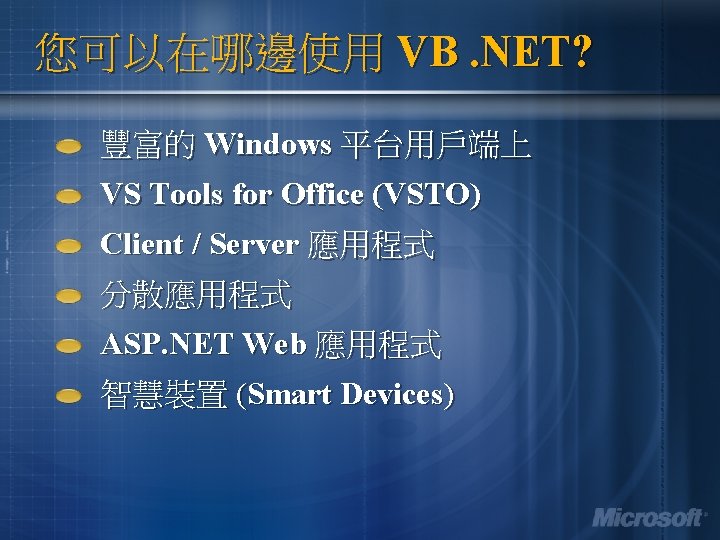 您可以在哪邊使用 VB .NET?

豐富的 Windows 平台用戶端上
VS Tools for Office (VSTO)
Client / Server 應用程式
分散應用程式
ASP.NET Web 應用程式
智慧裝置 (Smart Devices)

Microsoft